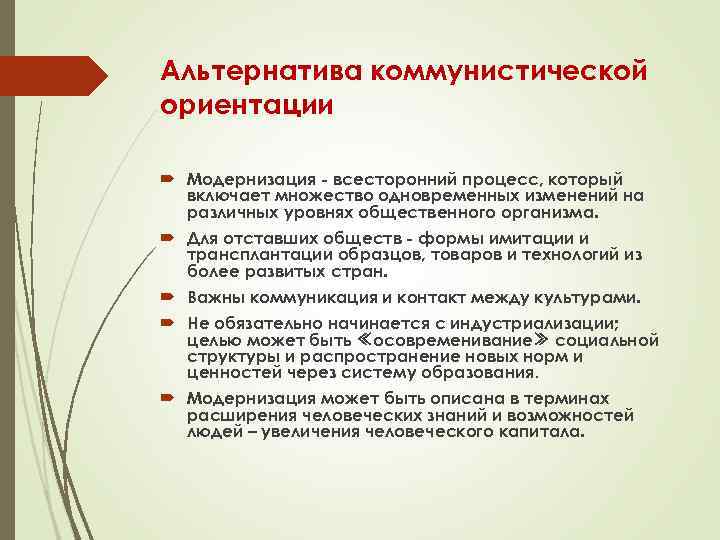 Альтернатива коммунистической ориентации

Модернизация - всесторонний процесс, который включает множество одновременных изменений на различных уровнях общественного организма.

Для отставших обществ - формы имитации и трансплантации образцов, товаров и технологий из более развитых стран.

Важны коммуникация и контакт между культурами.

Не обязательно начинается с индустриализации; целью может быть «осовременивание» социальной структуры и распространение новых норм и ценностей через систему образования.

Модернизация может быть описана в терминах расширения человеческих знаний и возможностей людей – увеличения человеческого капитала.